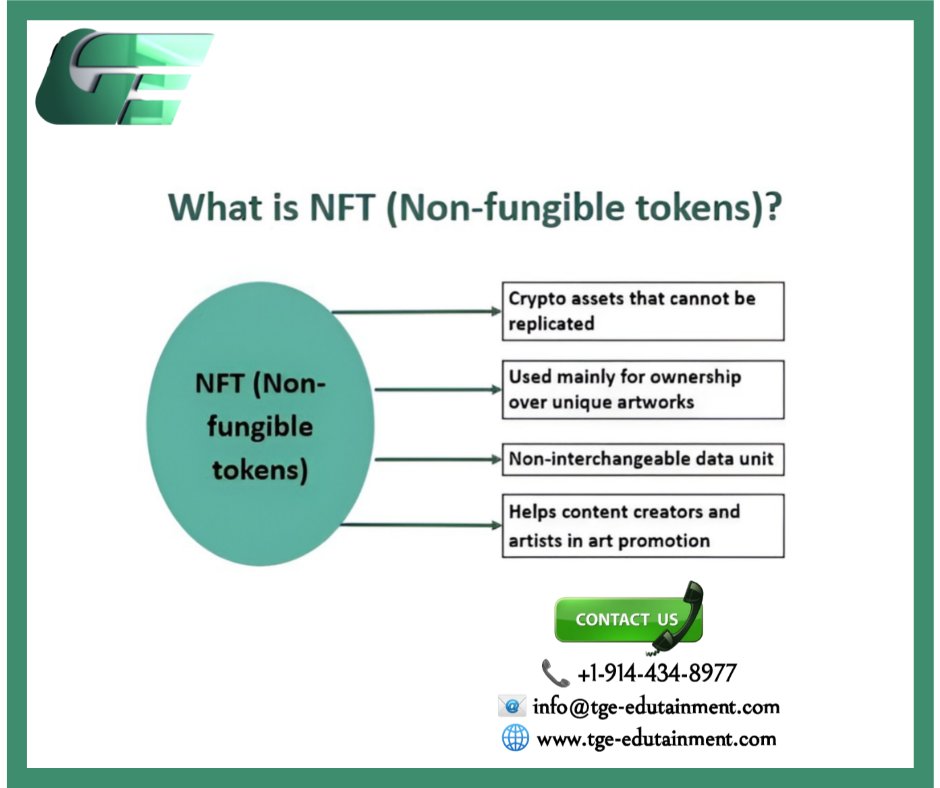 What is NFT (Non-fungible tokens)?

NFT (Non-fungible tokens)

Crypto assets that cannot be replicated

Used mainly for ownership over unique artworks

Non-interchangeable data unit

Helps content creators and artists in art promotion

CONTACT US

+1-914-434-8977

info@tge-edutainment.com

www.tge-edutainment.com